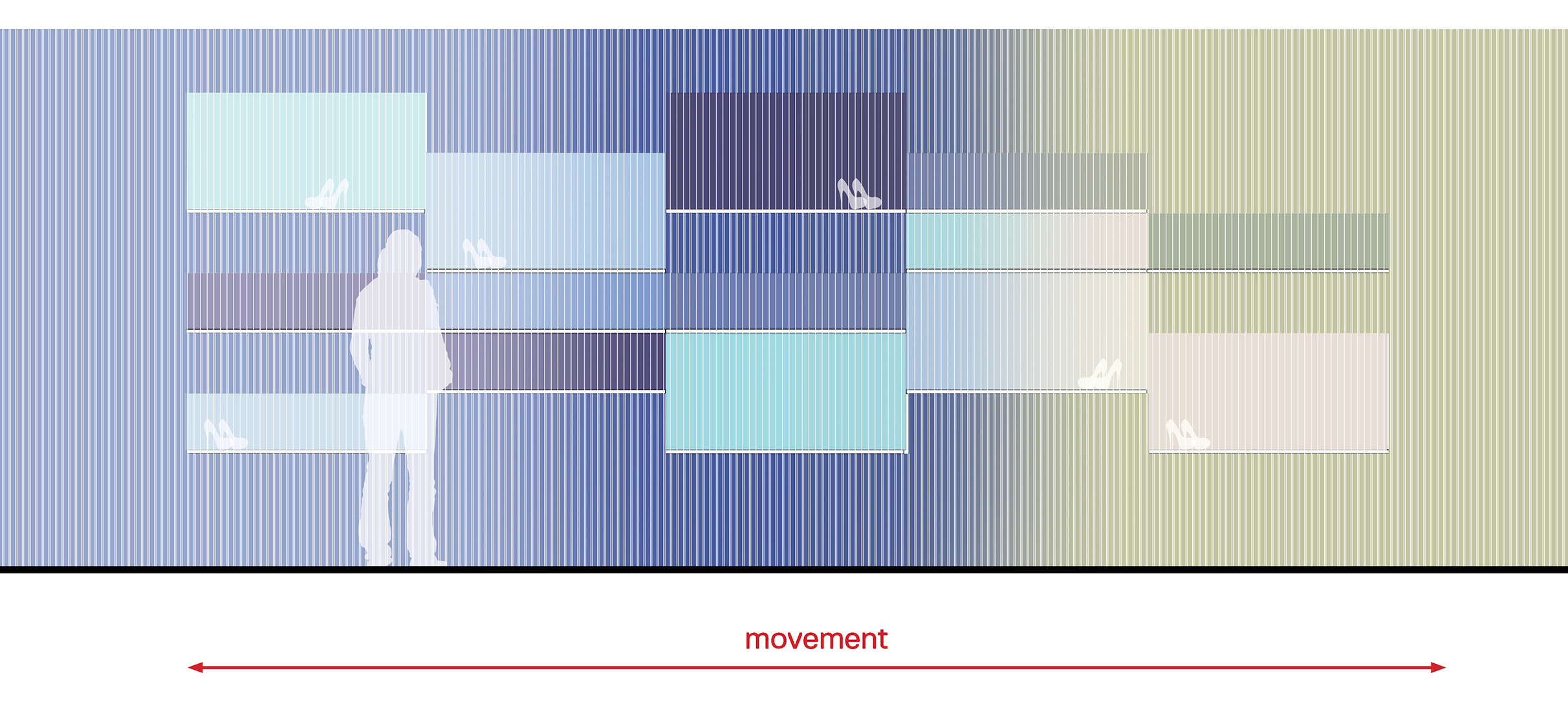 movement